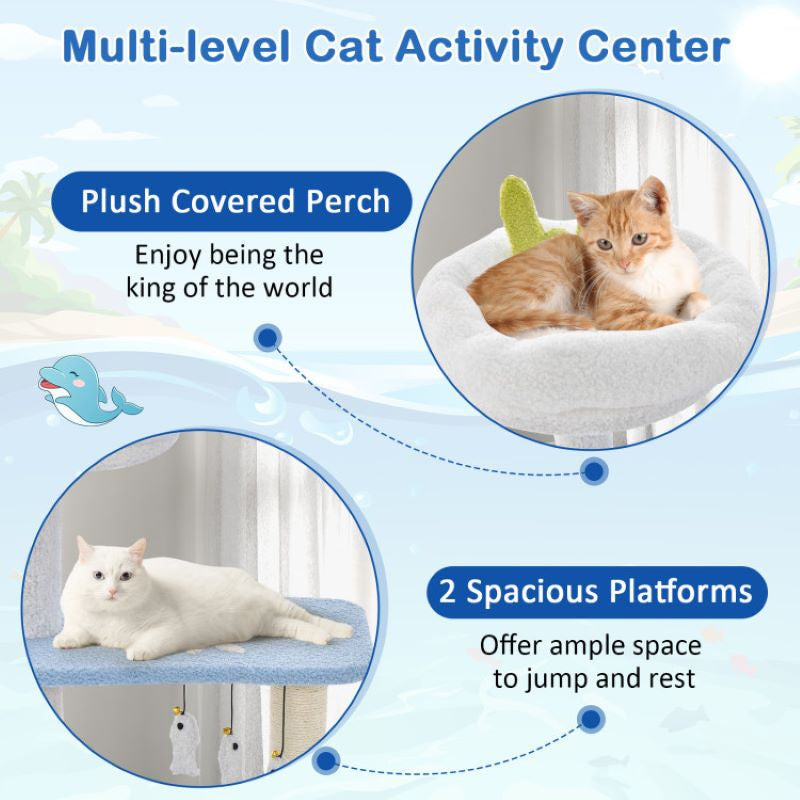 Multi-level Cat Activity Center

Plush Covered Perch

Enjoy being the king of the world

2 Spacious Platforms

Offer ample space to jump and rest